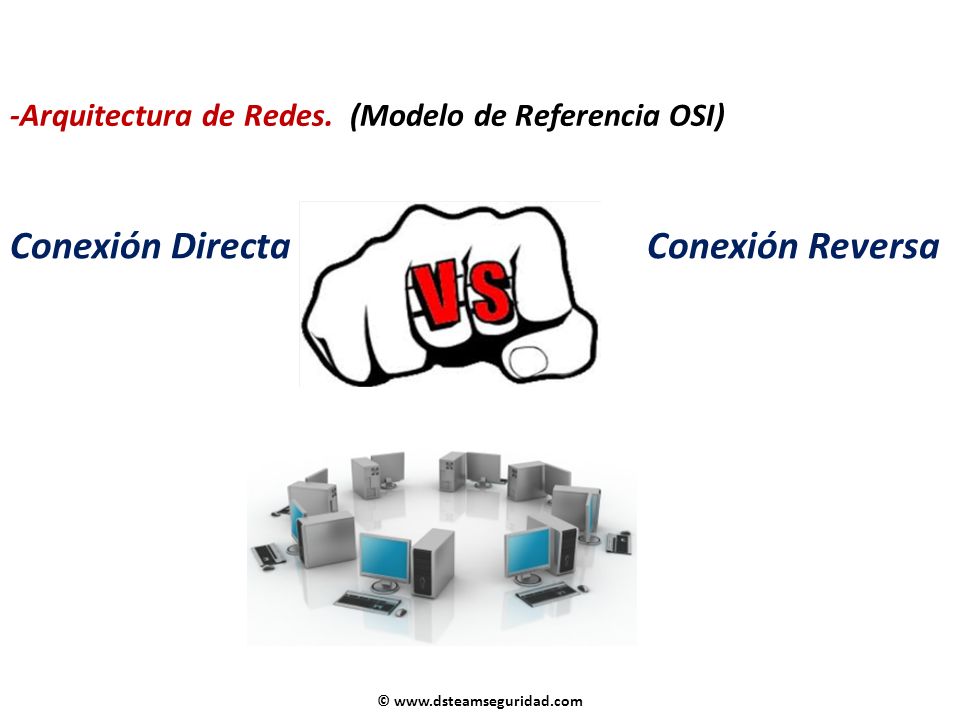 -Arquitectura de Redes. (Modelo de Referencia OSI)

Conexión Directa

VS

Conexión Reversa

© www.dsteamseguridad.com